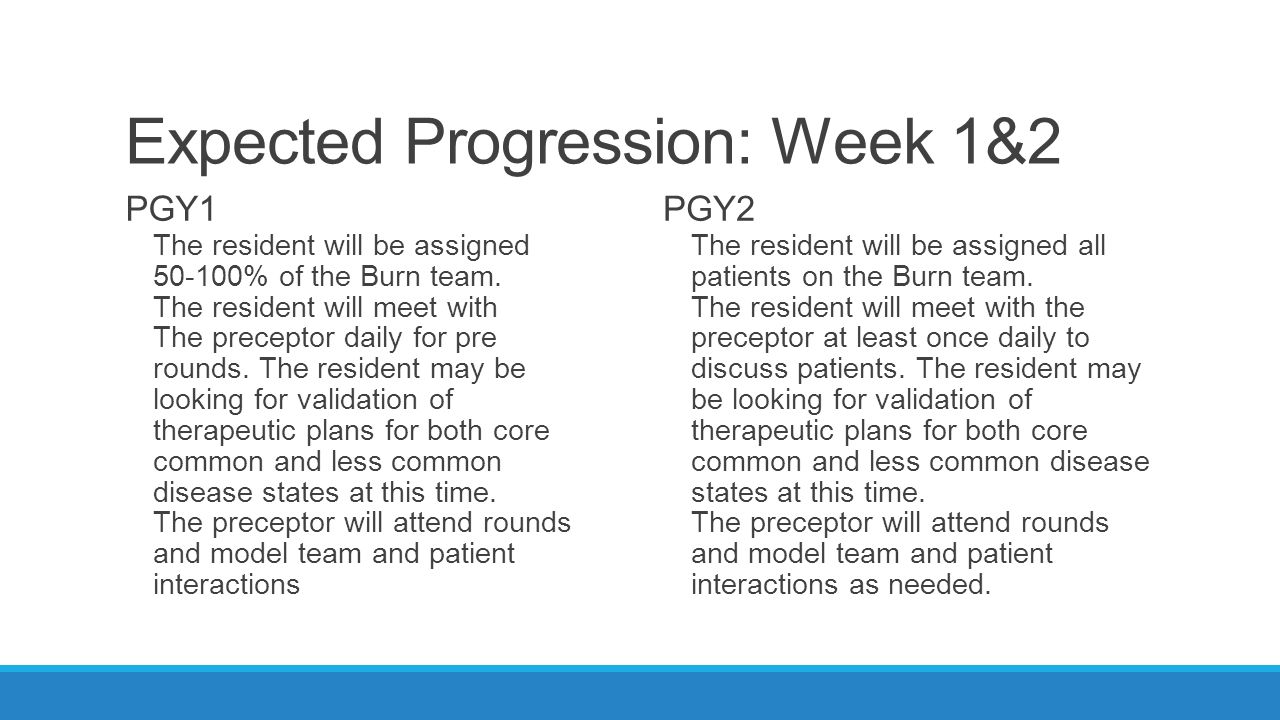 Expected Progression: Week 1&2

PGY1

The resident will be assigned 50-100% of the Burn team.

The resident will meet with The preceptor daily for pre rounds. The resident may be looking for validation of therapeutic plans for both core common and less common disease states at this time.

The preceptor will attend rounds and model team and patient interactions

PGY2

The resident will be assigned all patients on the Burn team.

The resident will meet with the preceptor at least once daily to discuss patients. The resident may be looking for validation of therapeutic plans for both core common and less common disease states at this time.

The preceptor will attend rounds and model team and patient interactions as needed.